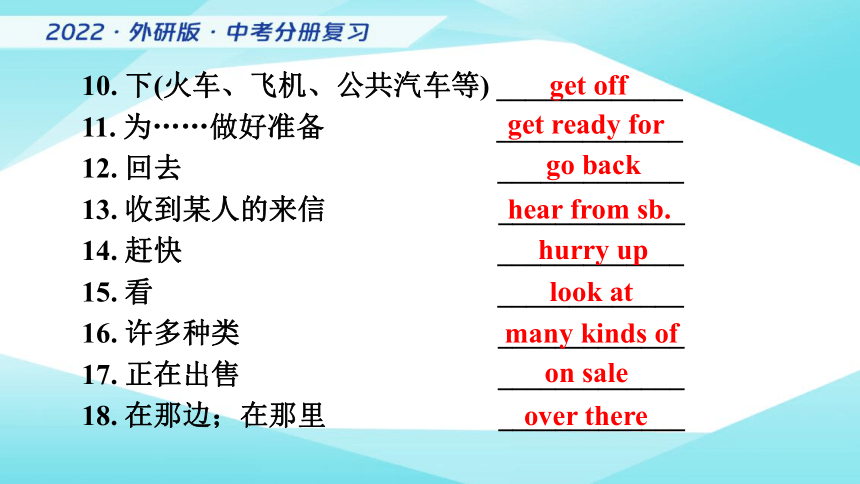 2022 · 外研版 · 中考分册复习

10. 下(火车、飞机、公共汽车等) get off
11. 为……做好准备 get ready for
12. 回去 go back
13. 收到某人的来信 hear from sb.
14. 赶快 hurry up
15. 看 look at
16. 许多种类 many kinds of
17. 正在出售 on sale
18. 在那边；在那里 over there